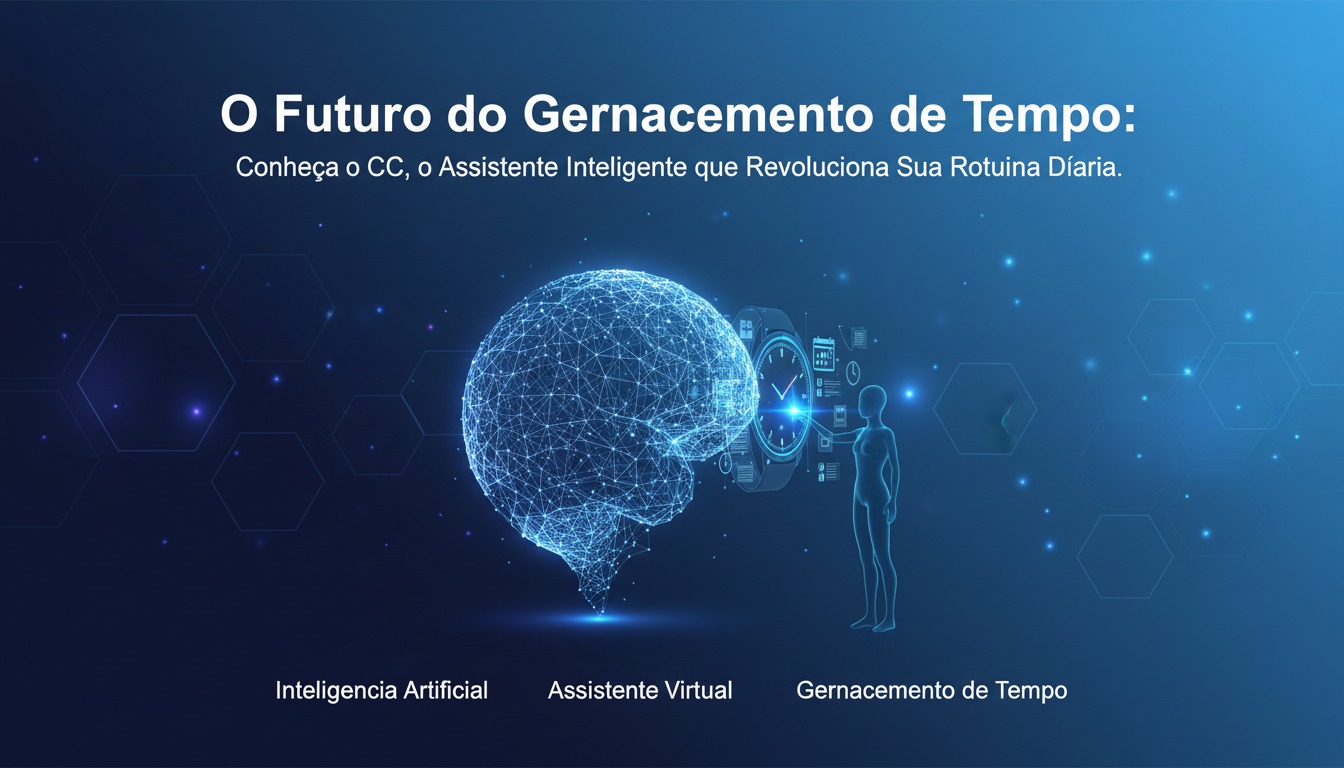 O Futuro do Gernacemento de Tempo:

Conheça o CC, o Assistente Inteligente que Revoluciona Sua Rotuina Díaria.

Inteligencia Artificial

Assistente Virtual

Gernacemento de Tempo